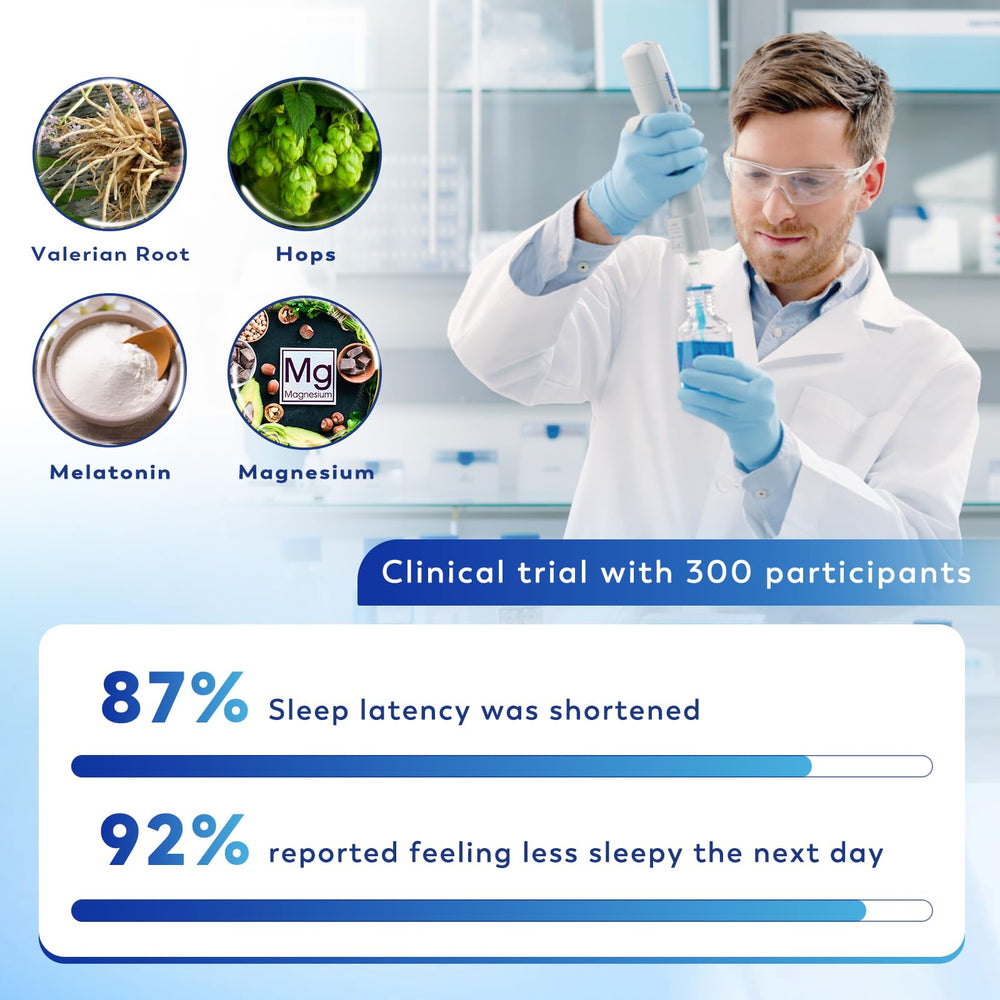 Valerian Root

Hops

Mg
Magnesium

Melatonin

Magnesium

Clinical trial with 300 participants

87% Sleep latency was shortened

92% reported feeling less sleepy the next day